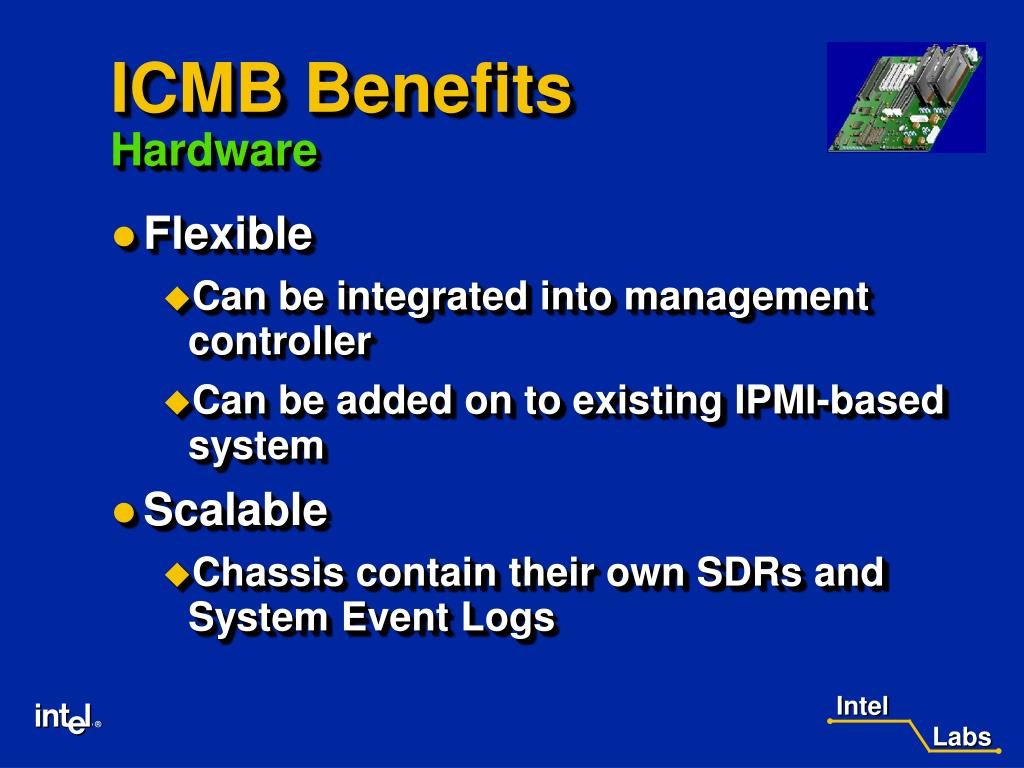 ICMB Benefits
Hardware

Flexible

Can be integrated into management controller

Can be added on to existing IPMI-based system

Scalable

Chassis contain their own SDRs and System Event Logs

intel®

Intel
Labs